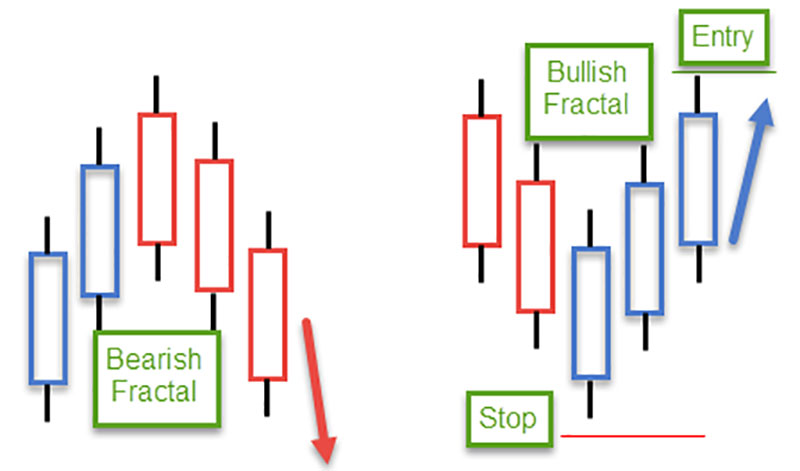 Bearish Fractal

Bullish Fractal

Entry

Stop